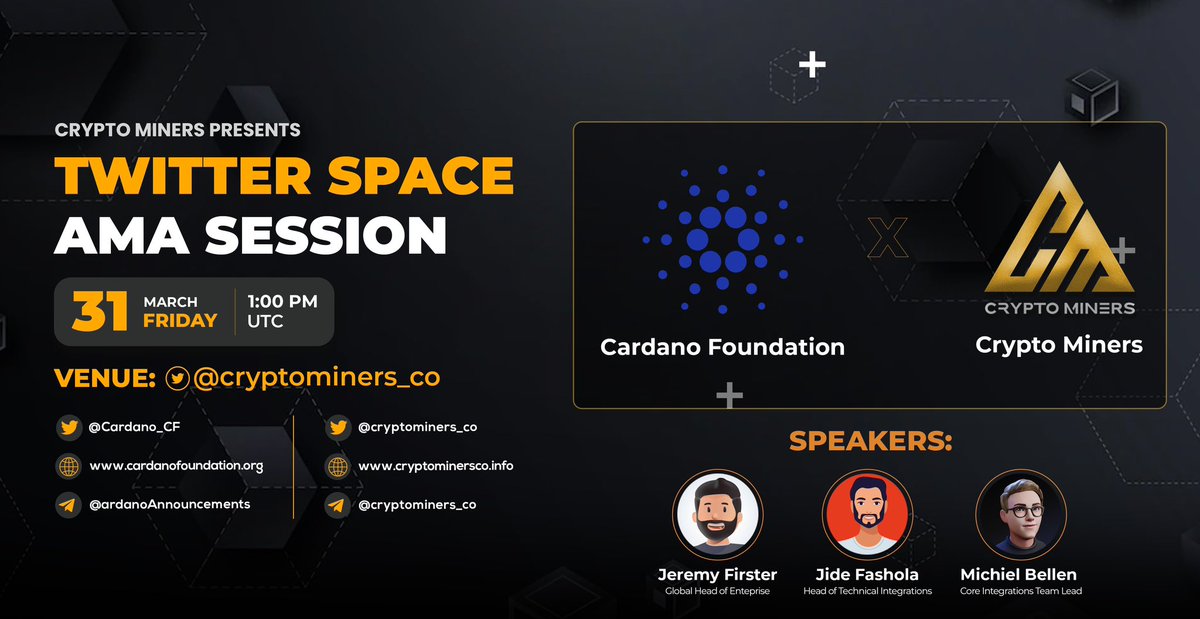 CRYPTO MINERS PRESENTS
TWITTER SPACE
AMA SESSION

31 MARCH FRIDAY | 1:00 PM UTC

VENUE: @cryptominers_co

@Cardano_CF
www.cardanofoundation.org
@ardanoAnnouncements

@cryptominers_co
www.cryptominersco.info
@cryptominers_co

Cardano Foundation
X
CRYPTO MINERS
Crypto Miners

SPEAKERS:

Jeremy Firster
Global Head of Enteprise

Jide Fashola
Head of Technical Integrations

Michiel Bellen
Core Integrations Team Lead